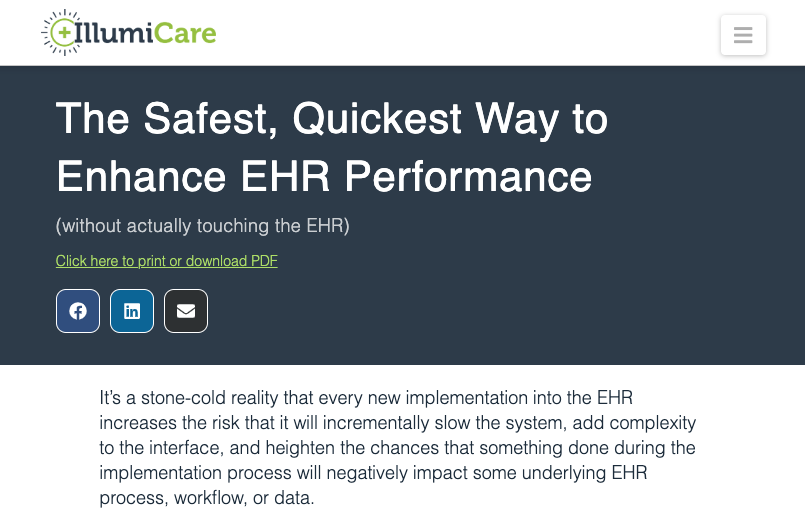 IllumiCare

The Safest, Quickest Way to Enhance EHR Performance

(without actually touching the EHR)

Click here to print or download PDF

It's a stone-cold reality that every new implementation into the EHR increases the risk that it will incrementally slow the system, add complexity to the interface, and heighten the chances that something done during the implementation process will negatively impact some underlying EHR process, workflow, or data.